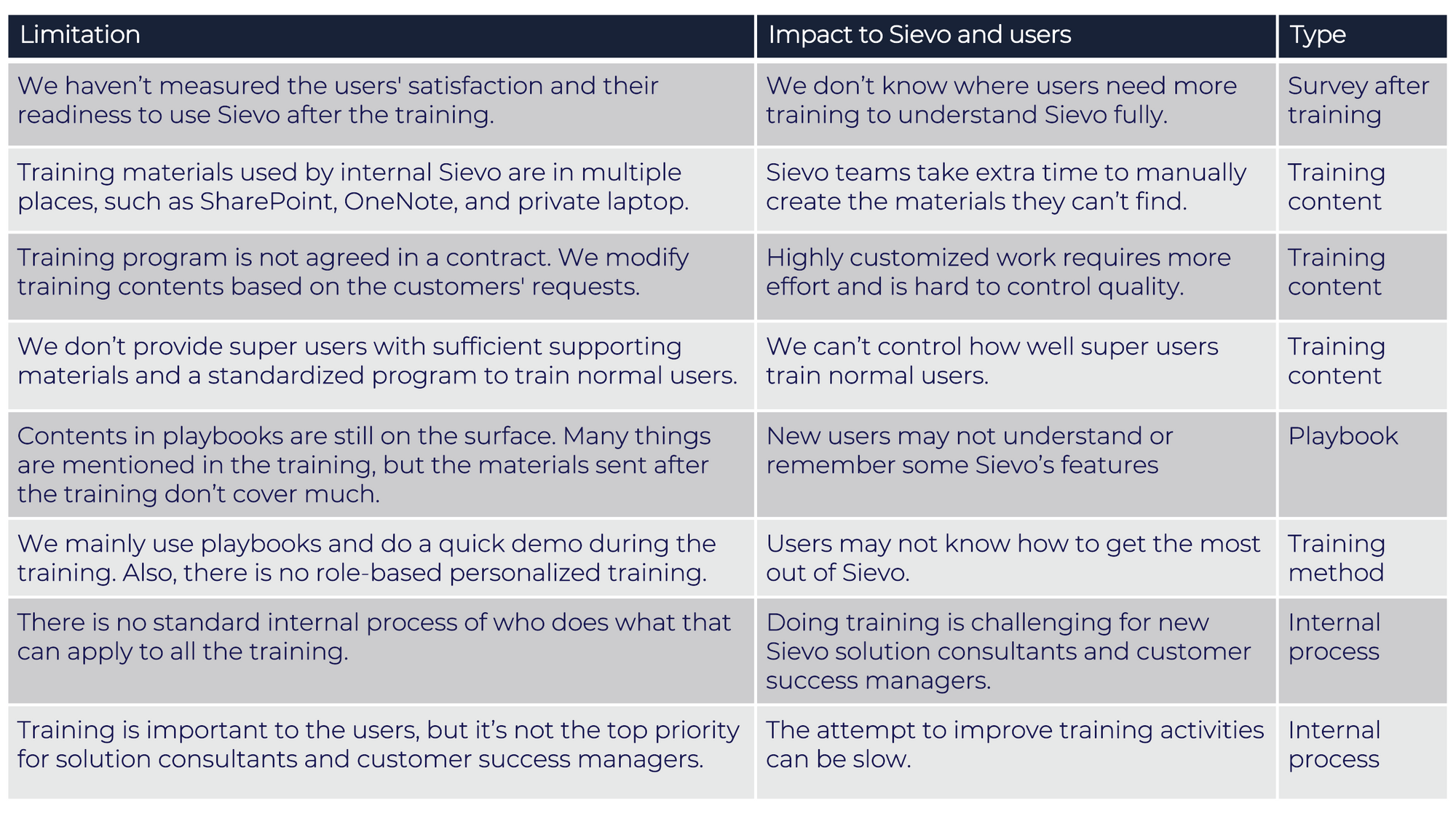 | Limitation | Impact to Sievo and users | Type |
|---|---|---|
| We haven’t measured the users' satisfaction and their readiness to use Sievo after the training. | We don’t know where users need more training to understand Sievo fully. | Survey after training |
| Training materials used by internal Sievo are in multiple places, such as SharePoint, OneNote, and private laptop. | Sievo teams take extra time to manually create the materials they can’t find. | Training content |
| Training program is not agreed in a contract. We modify training contents based on the customers' requests. | Highly customized work requires more effort and is hard to control quality. | Training content |
| We don’t provide super users with sufficient supporting materials and a standardized program to train normal users. | We can’t control how well super users train normal users. | Training content |
| Contents in playbooks are still on the surface. Many things are mentioned in the training, but the materials sent after the training don’t cover much. | New users may not understand or remember some Sievo’s features | Playbook |
| We mainly use playbooks and do a quick demo during the training. Also, there is no role-based personalized training. | Users may not know how to get the most out of Sievo. | Training method |
| There is no standard internal process of who does what that can apply to all the training. | Doing training is challenging for new Sievo solution consultants and customer success managers. | Internal process |
| Training is important to the users, but it’s not the top priority for solution consultants and customer success managers. | The attempt to improve training activities can be slow. | Internal process |